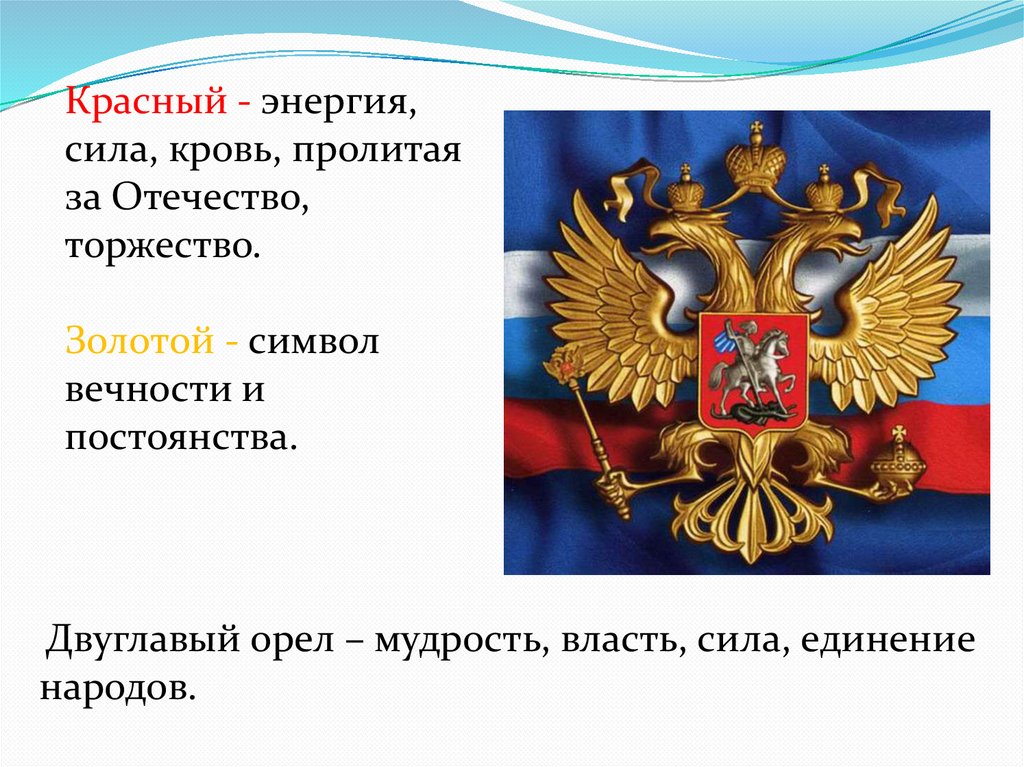 Красный - энергия, сила, кровь, пролитая за Отечество, торжество.

Золотой - символ вечности и постоянства.

Двуглавый орел – мудрость, власть, сила, единение народов.